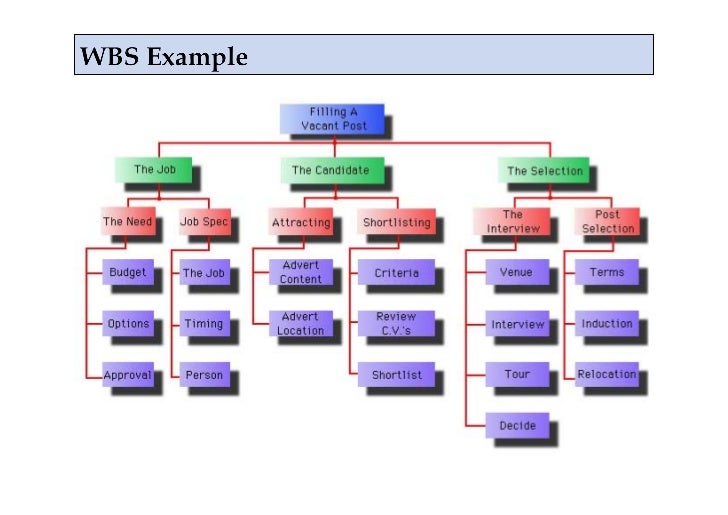 WBS Example

Filling A Vacant Post

The Job

The Candidate

The Selection

The Need

Job Spec

Attracting

Shortlisting

The Interview

Post Selection

Budget

Options

Approval

The Job

Timing

Person

Advert Content

Advert Location

Criteria

Review C.V.'s

Shortlist

Venue

Interview

Tour

Decide

Terms

Induction

Relocation